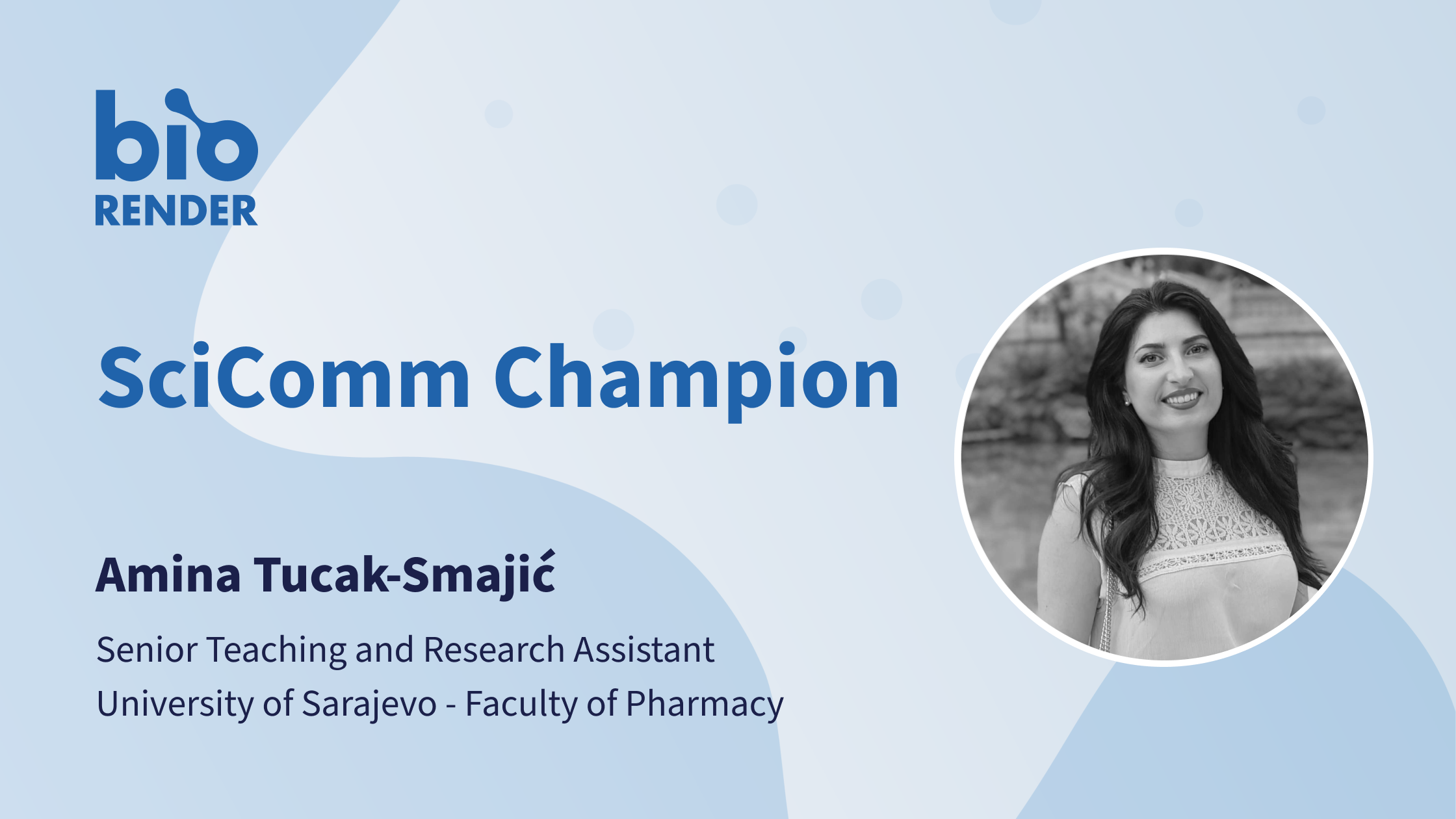 bio
RENDER

SciComm Champion

Amina Tucak-Smajić

Senior Teaching and Research Assistant
University of Sarajevo - Faculty of Pharmacy